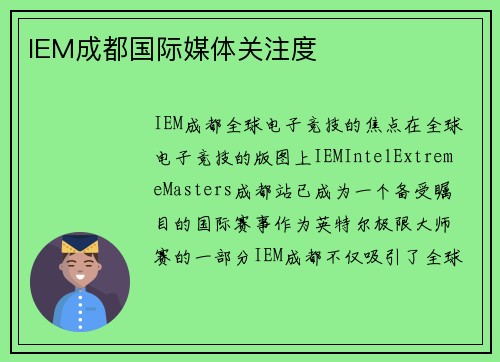 IEM成都国际媒体关注度

IEM成都全球电子竞技的焦点在全球电子竞技的版图上IEMIntelExtremeMasters成都站已成为一个备受瞩目的国际赛事作为英特尔极限大师赛的一部分IEM成都不仅吸引了全球